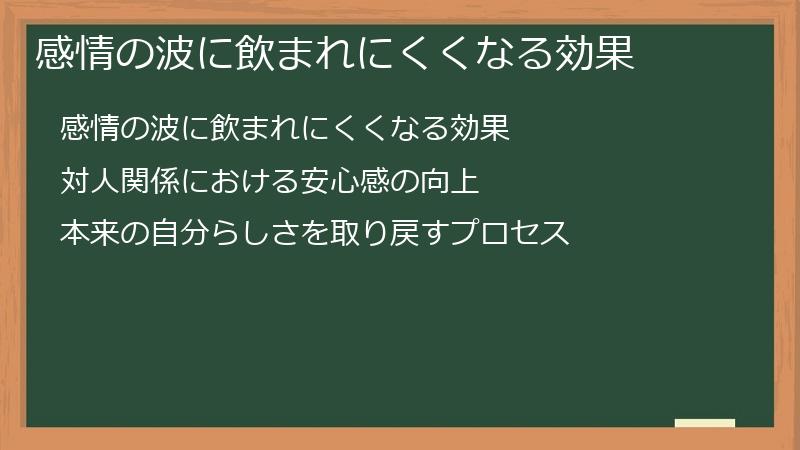 感情の波に飲まれにくくなる効果

感情の波に飲まれにくくなる効果

対人関係における安心感の向上

本来の自分らしさを取り戻すプロセス